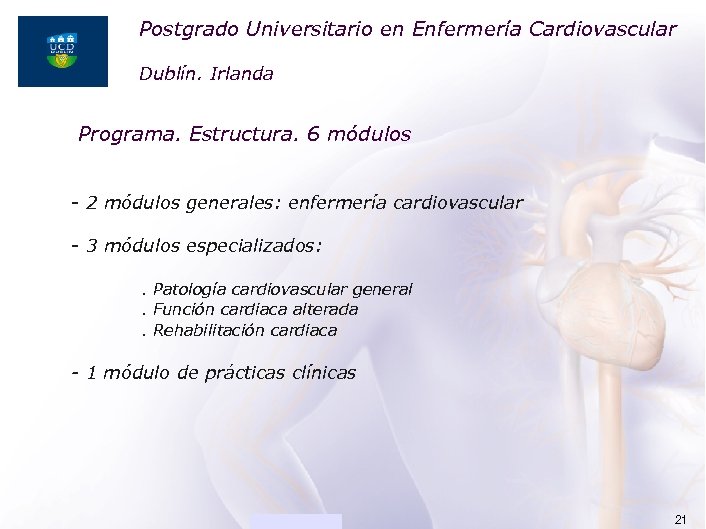 UCD

Postgrado Universitario en Enfermería Cardiovascular

Dublín. Irlanda

Programa. Estructura. 6 módulos

- 2 módulos generales: enfermería cardiovascular

- 3 módulos especializados:

. Patología cardiovascular general
. Función cardiaca alterada
. Rehabilitación cardiaca

- 1 módulo de prácticas clínicas

21